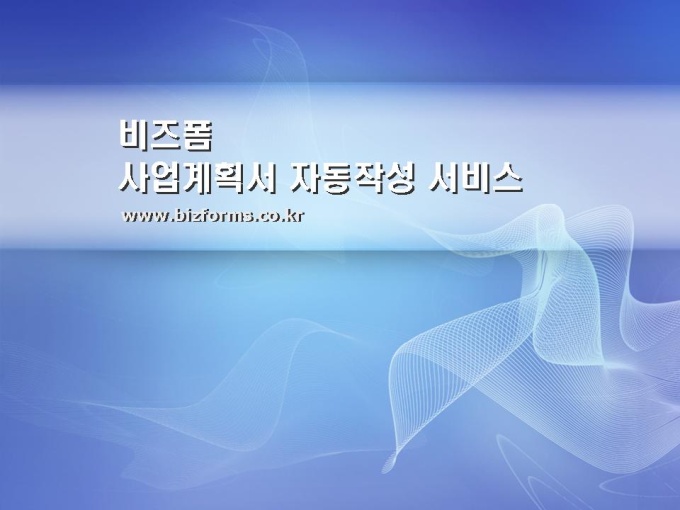 비즈폼
사업계획서 자동작성 서비스
www.bizforms.co.kr